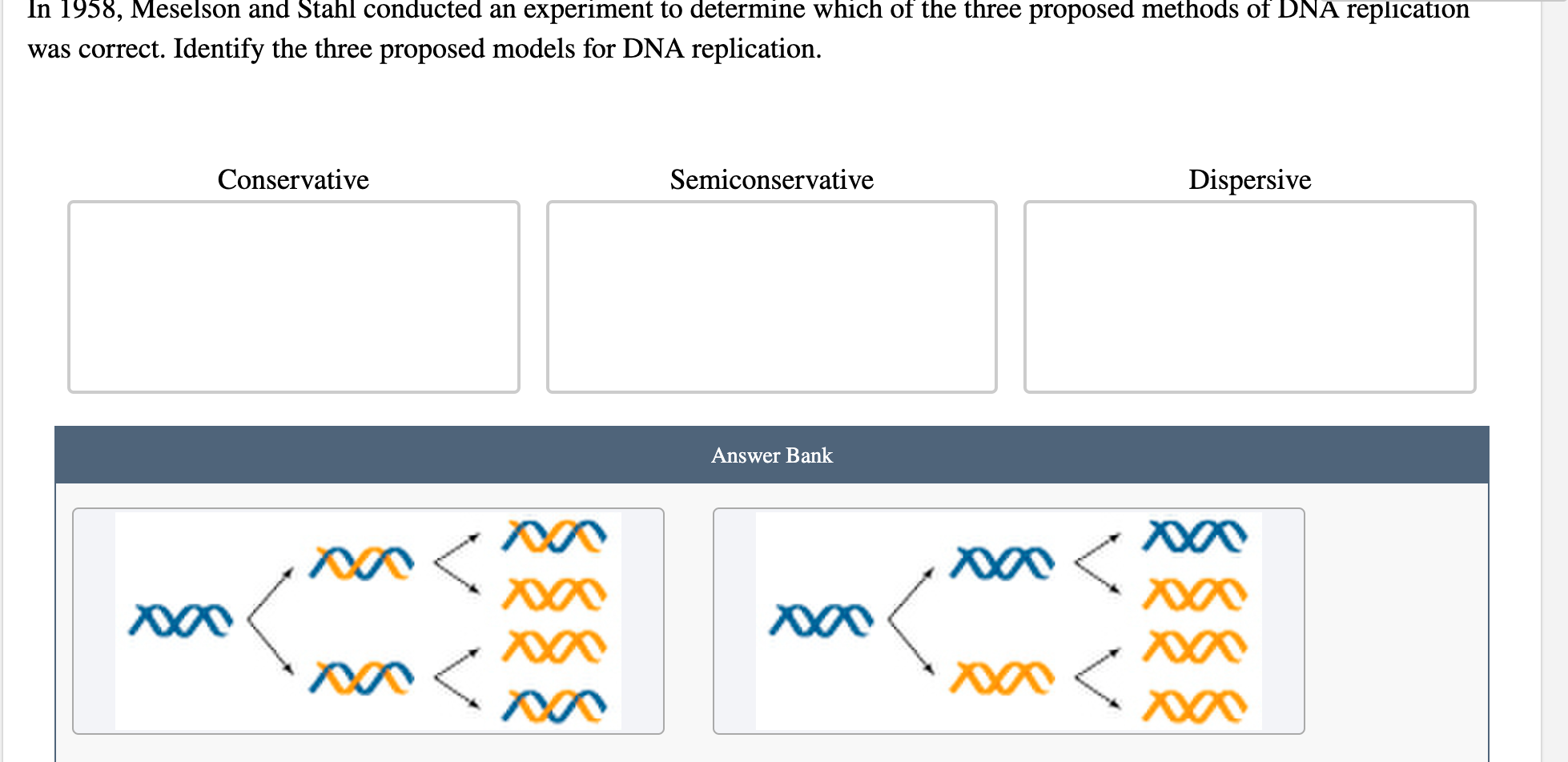 In 1958, Meselson and Stahl conducted an experiment to determine which of the three proposed methods of DNA replication was correct. Identify the three proposed models for DNA replication.

Conservative

Semiconservative

Dispersive

Answer Bank